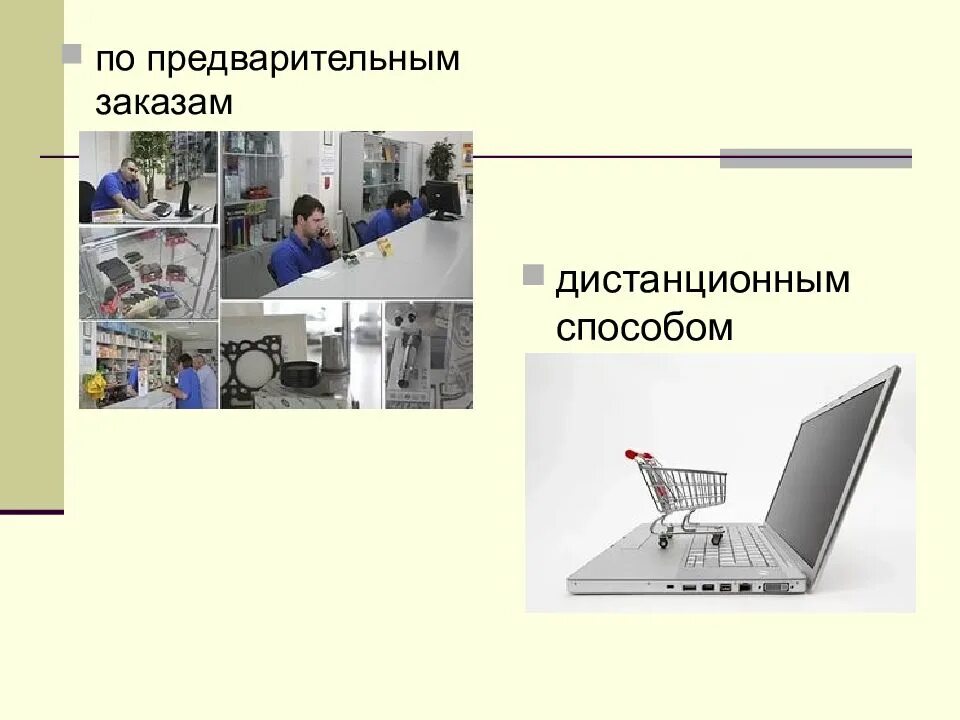 по предварительным заказам

дистанционным способом